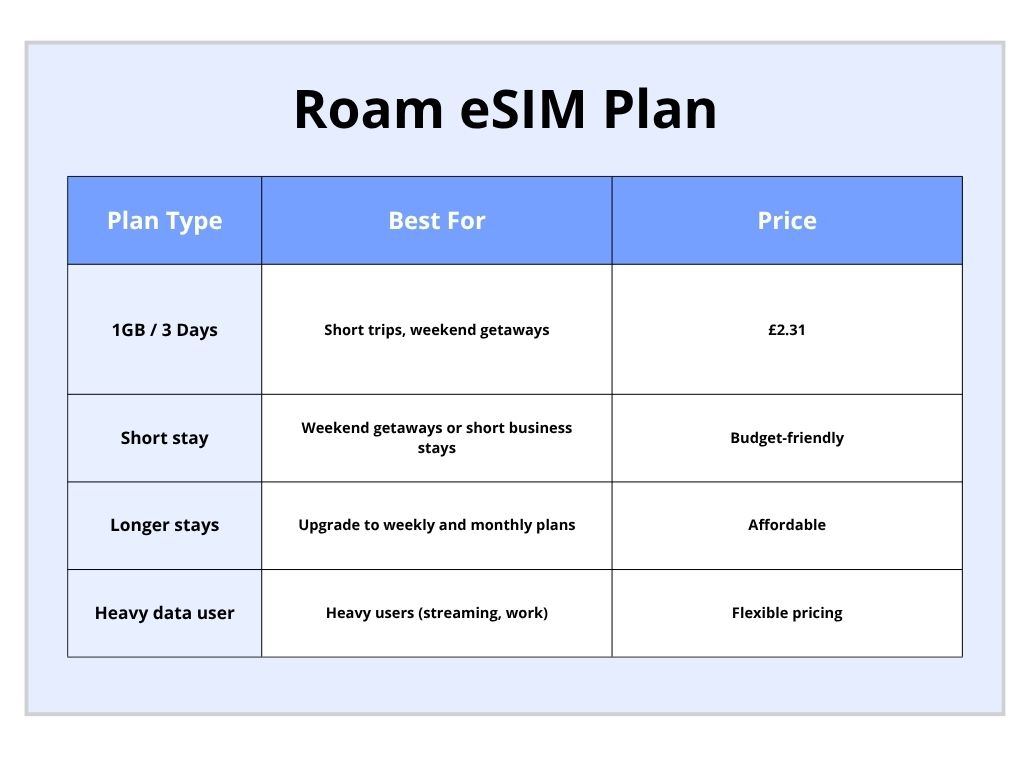 Roam eSIM Plan

| Plan Type | Best For | Price |
|---|---|---|
| 1GB / 3 Days | Short trips, weekend getaways | £2.31 |
| Short stay | Weekend getaways or short business stays | Budget-friendly |
| Longer stays | Upgrade to weekly and monthly plans | Affordable |
| Heavy data user | Heavy users (streaming, work) | Flexible pricing |